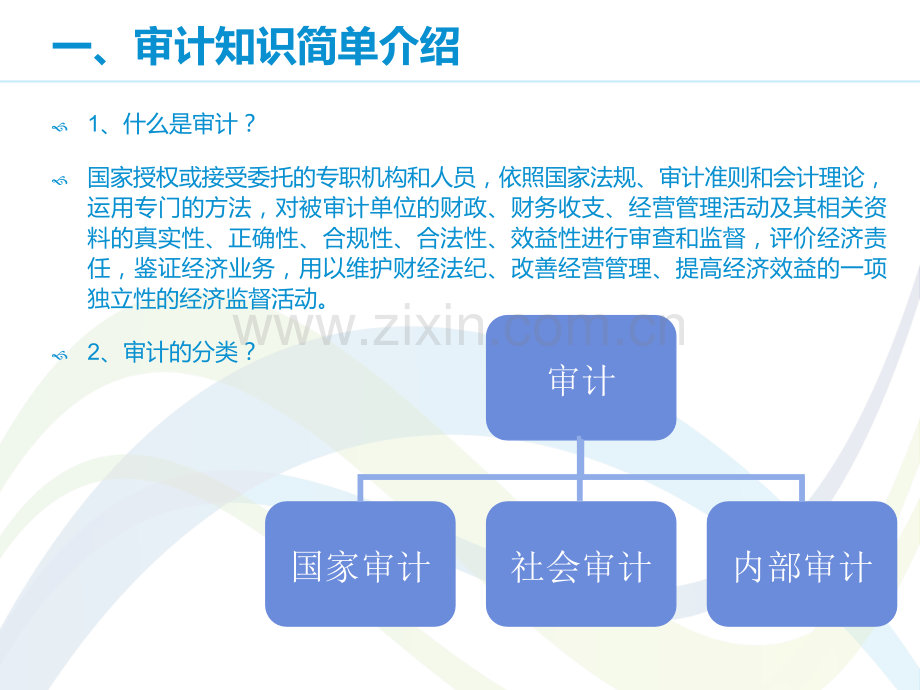 一、审计知识简单介绍

1、什么是审计？

国家授权或接受委托的专职机构和人员，依照国家法规、审计准则和会计理论，运用专门的方法，对被审计单位的财政、财务收支、经营管理活动及其相关资料的真实性、正确性、合规性、合法性、效益性进行审查和监督，评价经济责任，鉴证经济业务，用以维护财经法纪、改善经营管理、提高经济效益的一项独立性的经济监督活动。

www.zixin.com.cn

2、审计的分类？

审计

国家审计

社会审计

内部审计